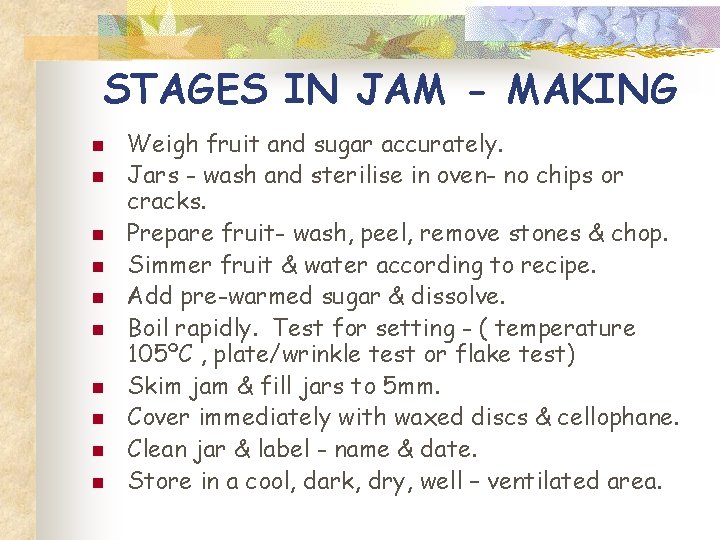 STAGES IN JAM - MAKING

- Weigh fruit and sugar accurately.
- Jars - wash and sterilise in oven- no chips or cracks.
- Prepare fruit- wash, peel, remove stones & chop.
- Simmer fruit & water according to recipe.
- Add pre-warmed sugar & dissolve.
- Boil rapidly. Test for setting - ( temperature 105ºC , plate/wrinkle test or flake test)
- Skim jam & fill jars to 5mm.
- Cover immediately with waxed discs & cellophane.
- Clean jar & label - name & date.
- Store in a cool, dark, dry, well – ventilated area.